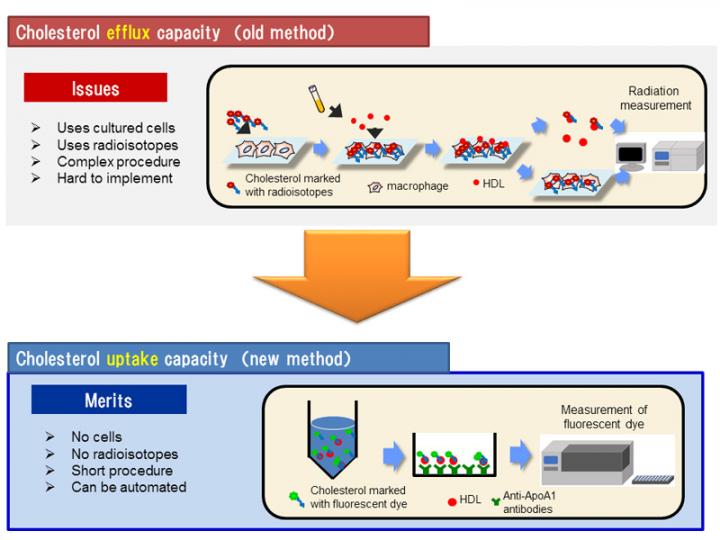 Cholesterol efflux capacity (old method)

Issues

➢ Uses cultured cells
➢ Uses radioisotopes
➢ Complex procedure
➢ Hard to implement

Radiation measurement

Cholesterol marked with radioisotopes

macrophage

HDL

Cholesterol uptake capacity (new method)

Merits

➢ No cells
➢ No radioisotopes
➢ Short procedure
➢ Can be automated

Measurement of fluorescent dye

Cholesterol marked with fluorescent dye

HDL

Anti-ApoA1 antibodies